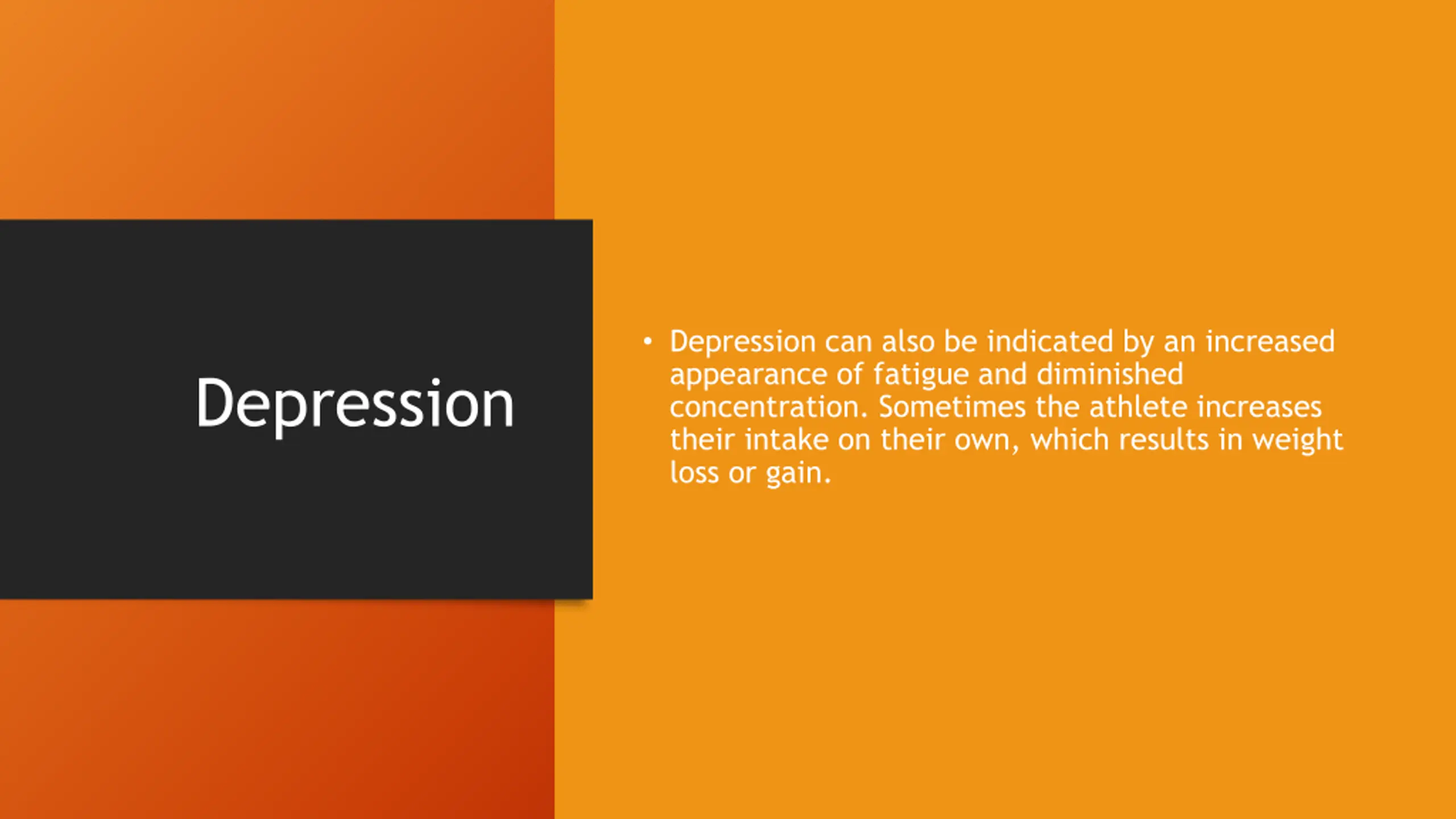 Depression

• Depression can also be indicated by an increased appearance of fatigue and diminished concentration. Sometimes the athlete increases their intake on their own, which results in weight loss or gain.